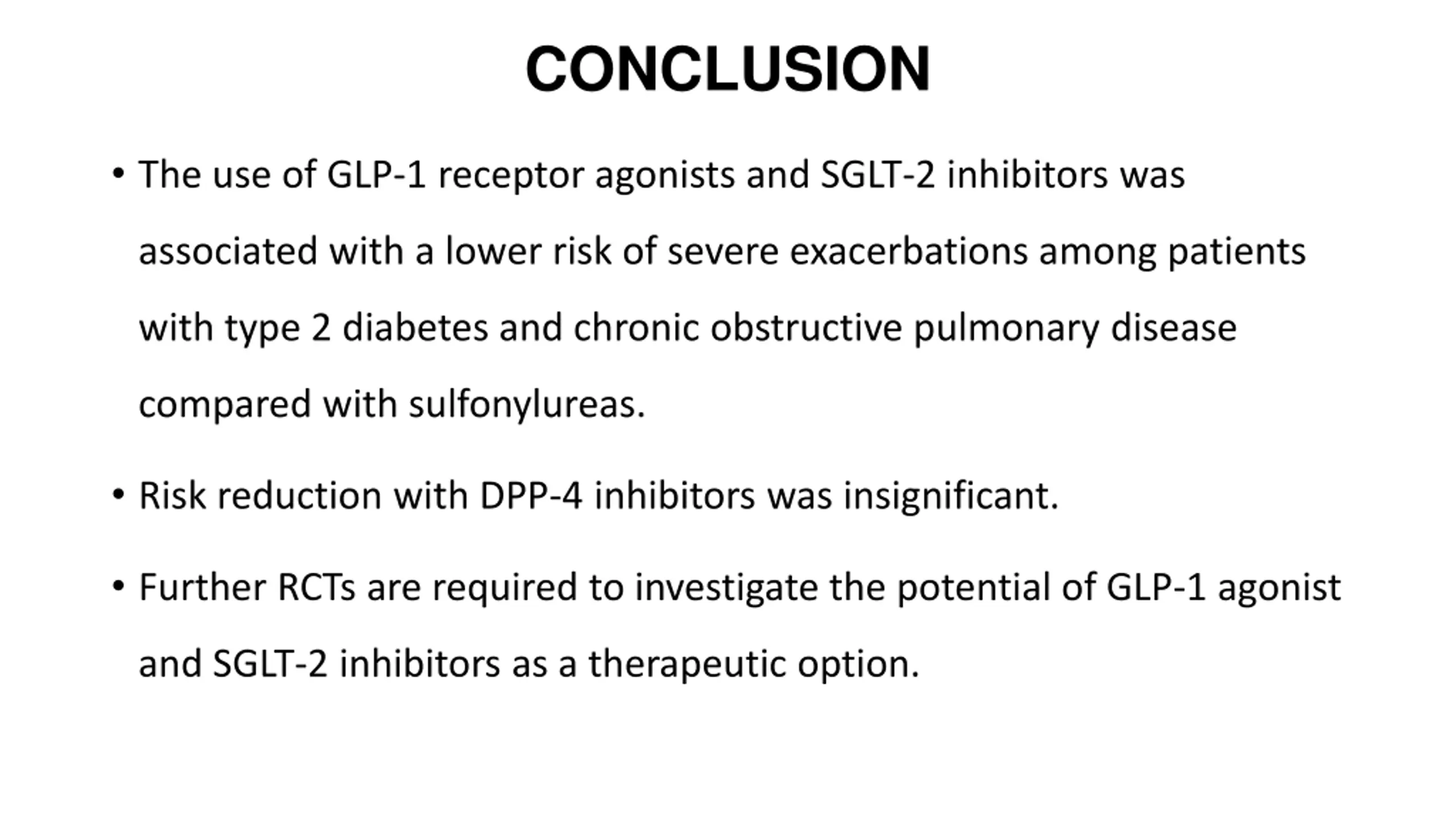 CONCLUSION

• The use of GLP-1 receptor agonists and SGLT-2 inhibitors was associated with a lower risk of severe exacerbations among patients with type 2 diabetes and chronic obstructive pulmonary disease compared with sulfonylureas.

• Risk reduction with DPP-4 inhibitors was insignificant.

• Further RCTs are required to investigate the potential of GLP-1 agonist and SGLT-2 inhibitors as a therapeutic option.